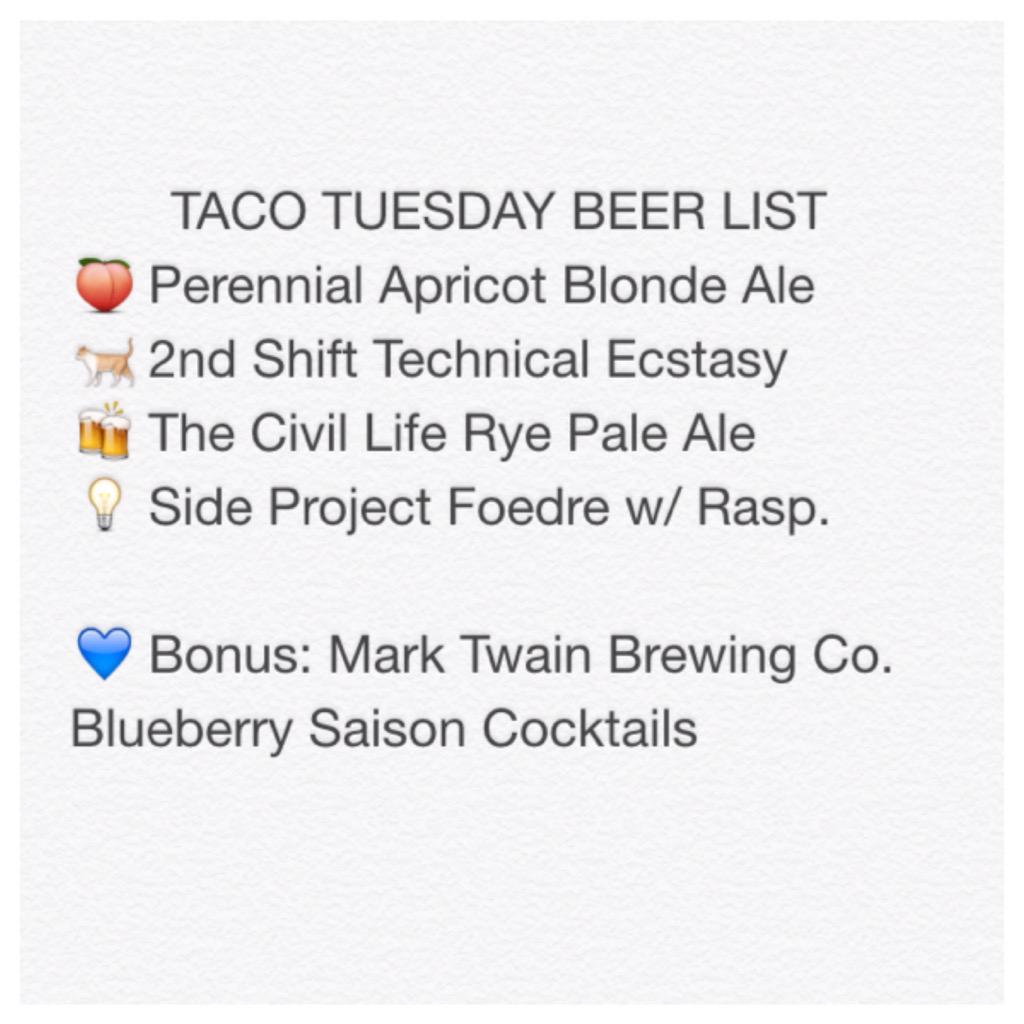 TACO TUESDAY BEER LIST
🍑 Perennial Apricot Blonde Ale
🐈 2nd Shift Technical Ecstasy
🍻 The Civil Life Rye Pale Ale
💡 Side Project Foedre w/ Rasp.

💙 Bonus: Mark Twain Brewing Co. Blueberry Saison Cocktails